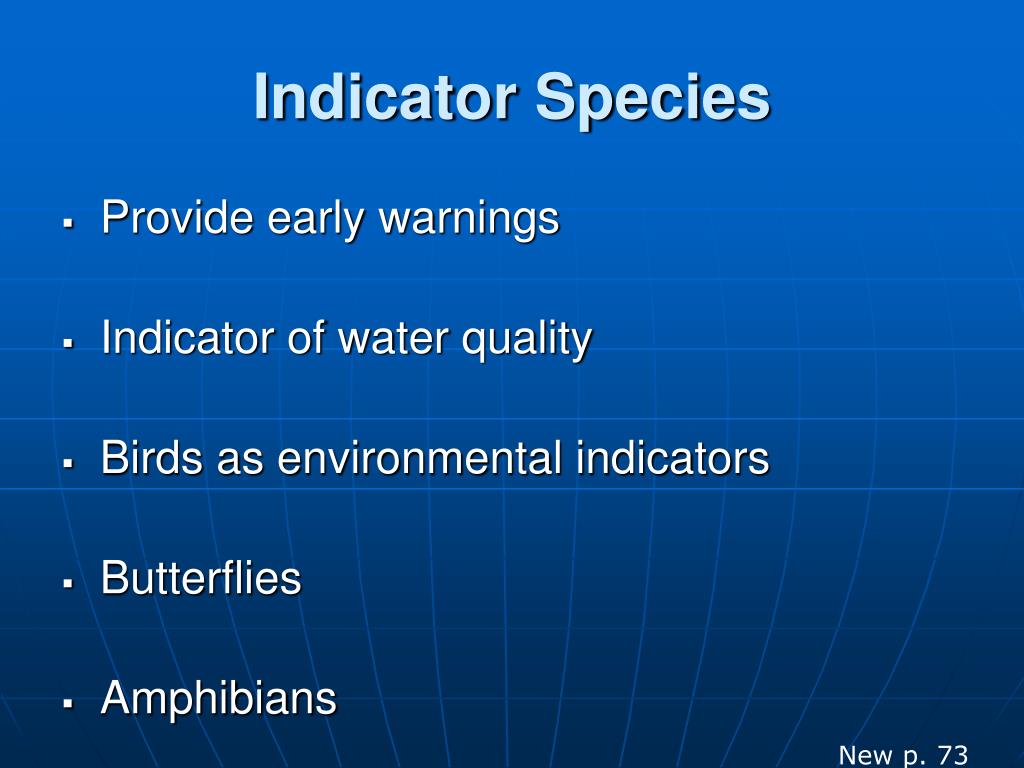 Indicator Species

▪ Provide early warnings

▪ Indicator of water quality

▪ Birds as environmental indicators

▪ Butterflies

▪ Amphibians

New p. 73